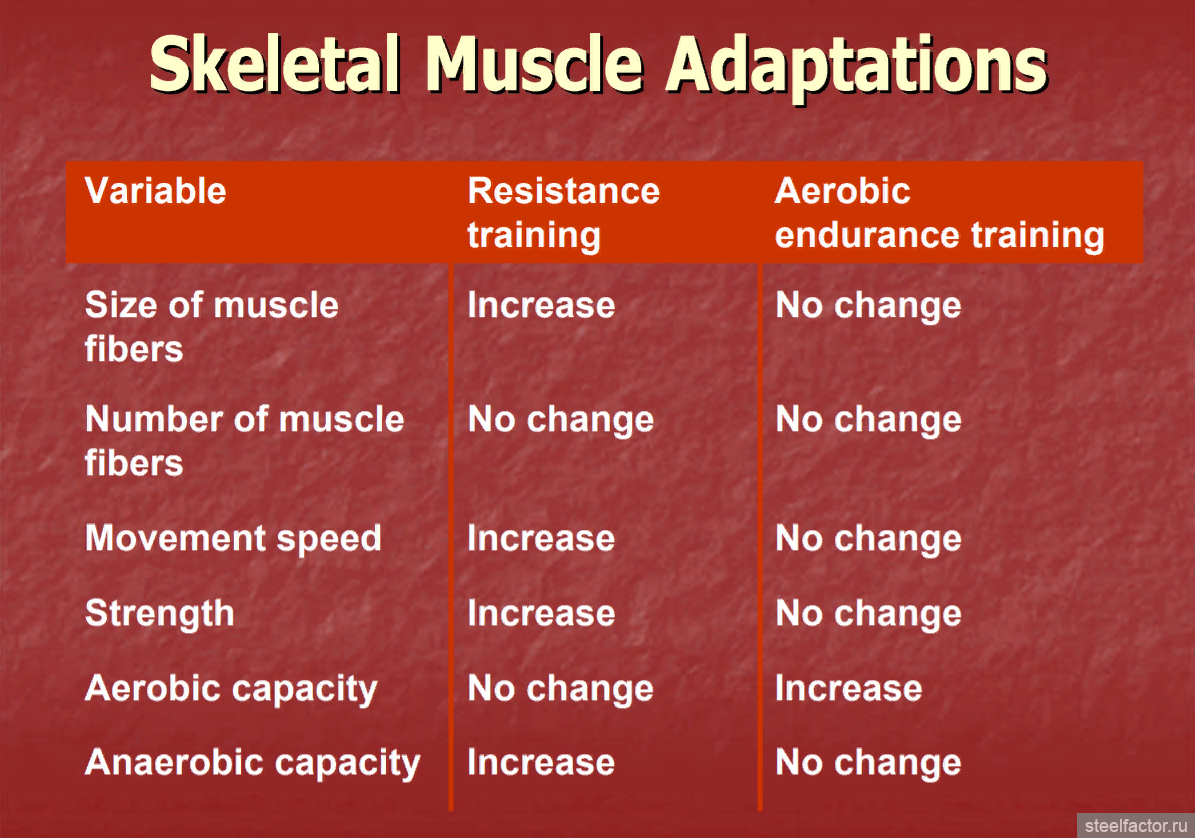 Skeletal Muscle Adaptations

| Variable | Resistance training | Aerobic endurance training |
|---|---|---|
| Size of muscle fibers | Increase | No change |
| Number of muscle fibers | No change | No change |
| Movement speed | Increase | No change |
| Strength | Increase | No change |
| Aerobic capacity | No change | Increase |
| Anaerobic capacity | Increase | No change |

steelfactor.ru